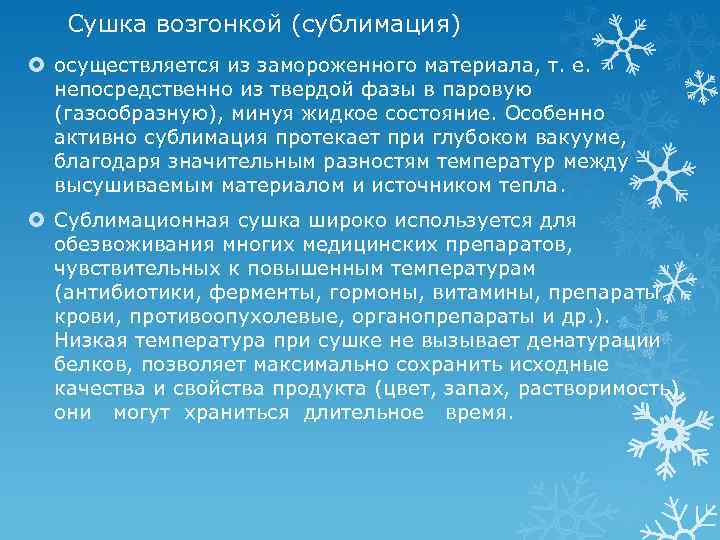 Сушка возгонкой (сублимация)

осуществляется из замороженного материала, т. е. непосредственно из твердой фазы в паровую (газообразную), минуя жидкое состояние. Особенно активно сублимация протекает при глубоком вакууме, благодаря значительным разностям температур между высушиваемым материалом и источником тепла.

Сублимационная сушка широко используется для обезвоживания многих медицинских препаратов, чувствительных к повышенным температурам (антибиотики, ферменты, гормоны, витамины, препараты крови, противоопухолевые, органопрепараты и др.). Низкая температура при сушке не вызывает денатурации белков, позволяет максимально сохранить исходные качества и свойства продукта (цвет, запах, растворимость), они могут храниться длительное время.